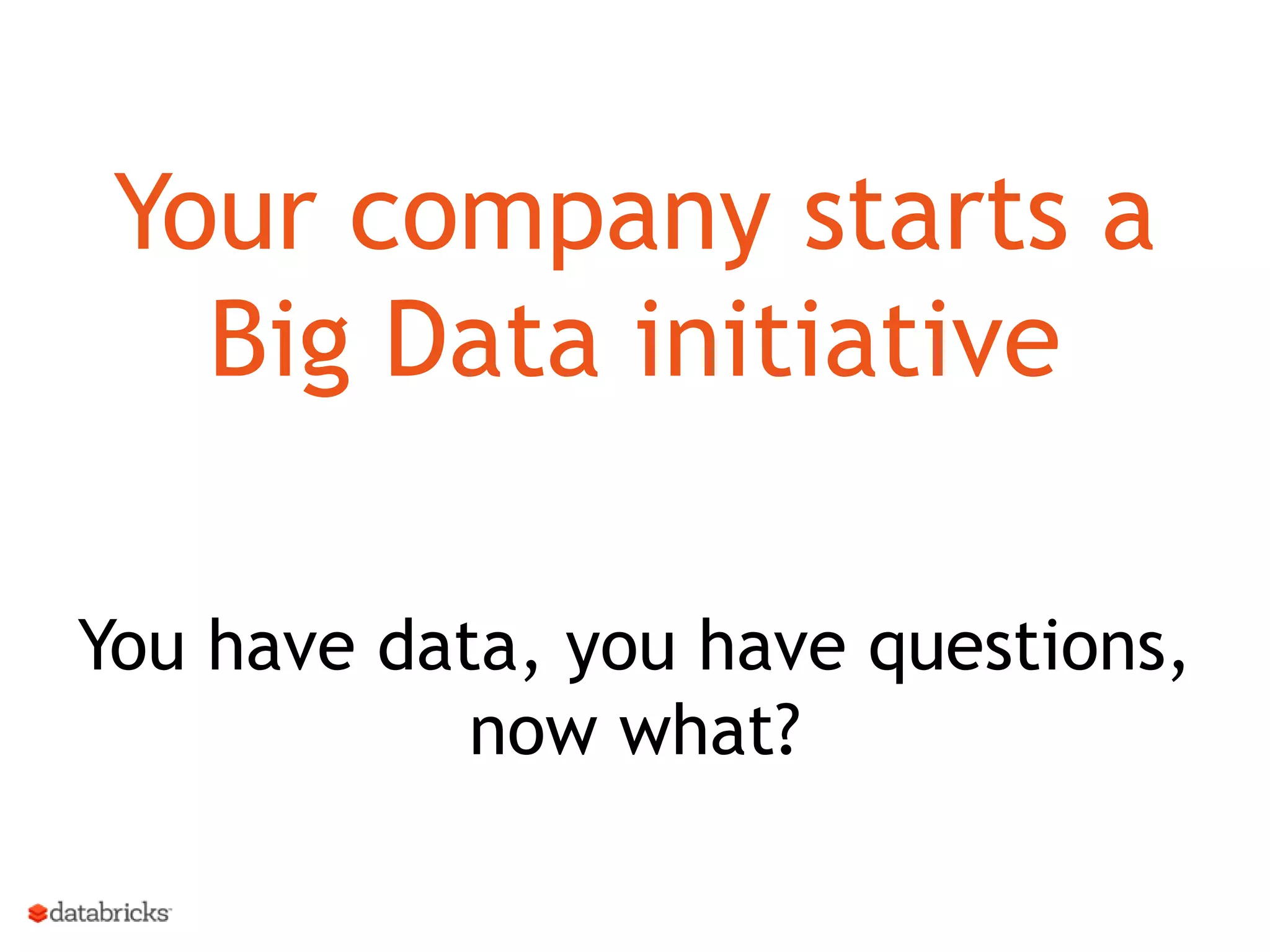 Your company starts a Big Data initiative

You have data, you have questions, now what?

databricks